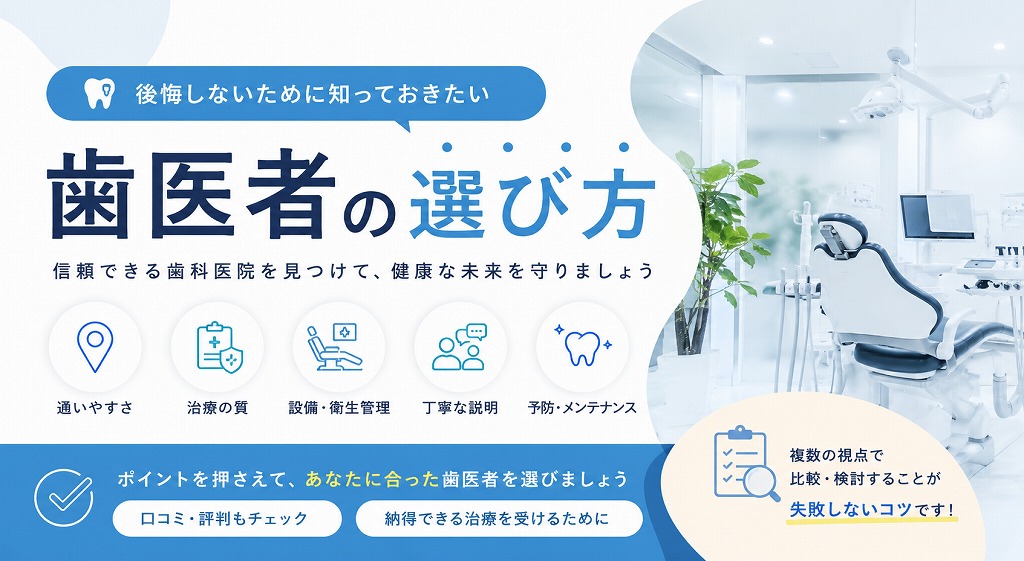 後悔しないために知っておきたい

歯医者の選び方

信頼できる歯科医院を見つけて、健康な未来を守りましょう

通いやすさ

治療の質

設備・衛生管理

丁寧な説明

予防・メンテナンス

ポイントを押さえて、あなたに合った歯医者を選びましょう

口コミ・評判もチェック

納得できる治療を受けるために

複数の視点で比較・検討することが失敗しないコツです!